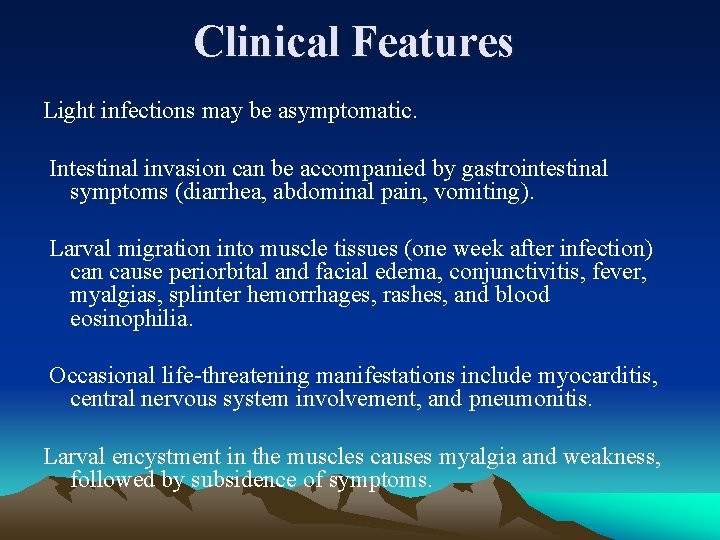 Clinical Features

Light infections may be asymptomatic.

Intestinal invasion can be accompanied by gastrointestinal symptoms (diarrhea, abdominal pain, vomiting).

Larval migration into muscle tissues (one week after infection) can cause periorbital and facial edema, conjunctivitis, fever, myalgias, splinter hemorrhages, rashes, and blood eosinophilia.

Occasional life-threatening manifestations include myocarditis, central nervous system involvement, and pneumonitis.

Larval encystment in the muscles causes myalgia and weakness, followed by subsidence of symptoms.